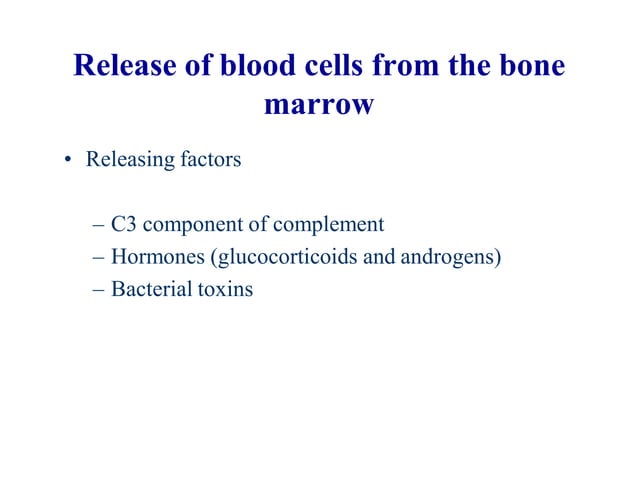 Release of blood cells from the bone marrow

• Releasing factors

– C3 component of complement
– Hormones (glucocorticoids and androgens)
– Bacterial toxins